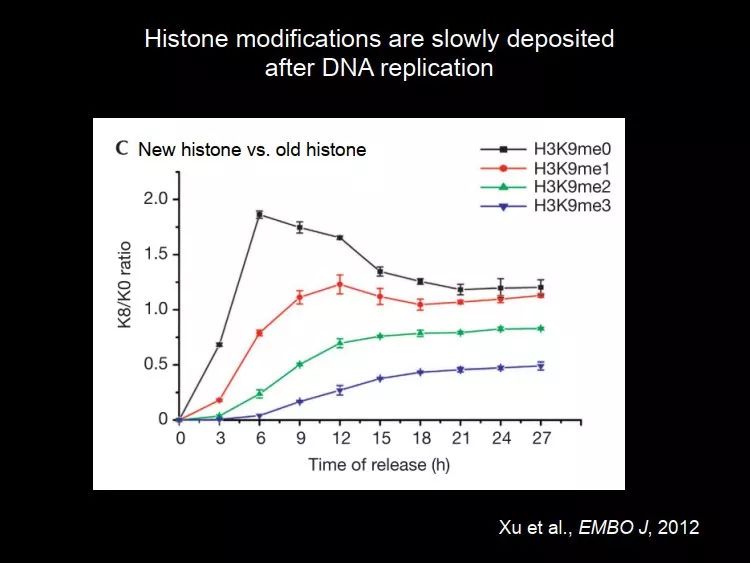 Histone modifications are slowly deposited after DNA replication

C New histone vs. old histone

H3K9me0
H3K9me1
H3K9me2
H3K9me3

K8/K0 ratio

2.0
1.5
1.0
0.5
0

0 3 6 9 12 15 18 21 24 27

Time of release (h)

Xu et al., EMBO J, 2012